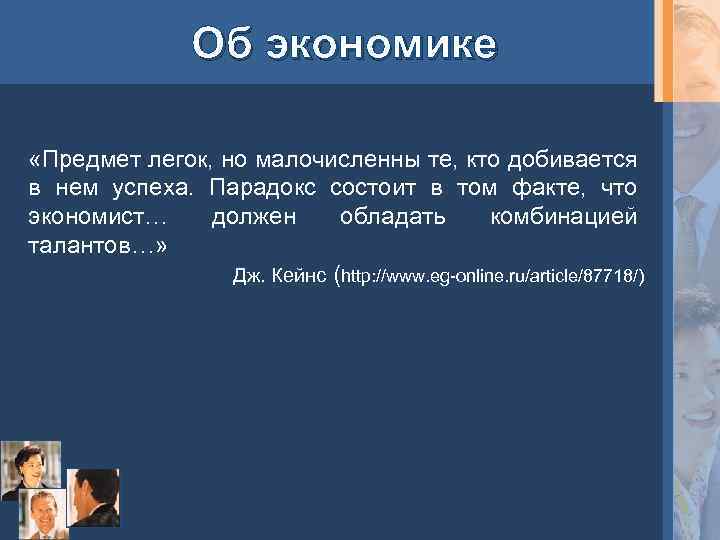 Об экономике

«Предмет легок, но малочисленны те, кто добивается в нем успеха. Парадокс состоит в том факте, что экономист… должен обладать комбинацией талантов…»

Дж. Кейнс (http://www.eg-online.ru/article/87718/)